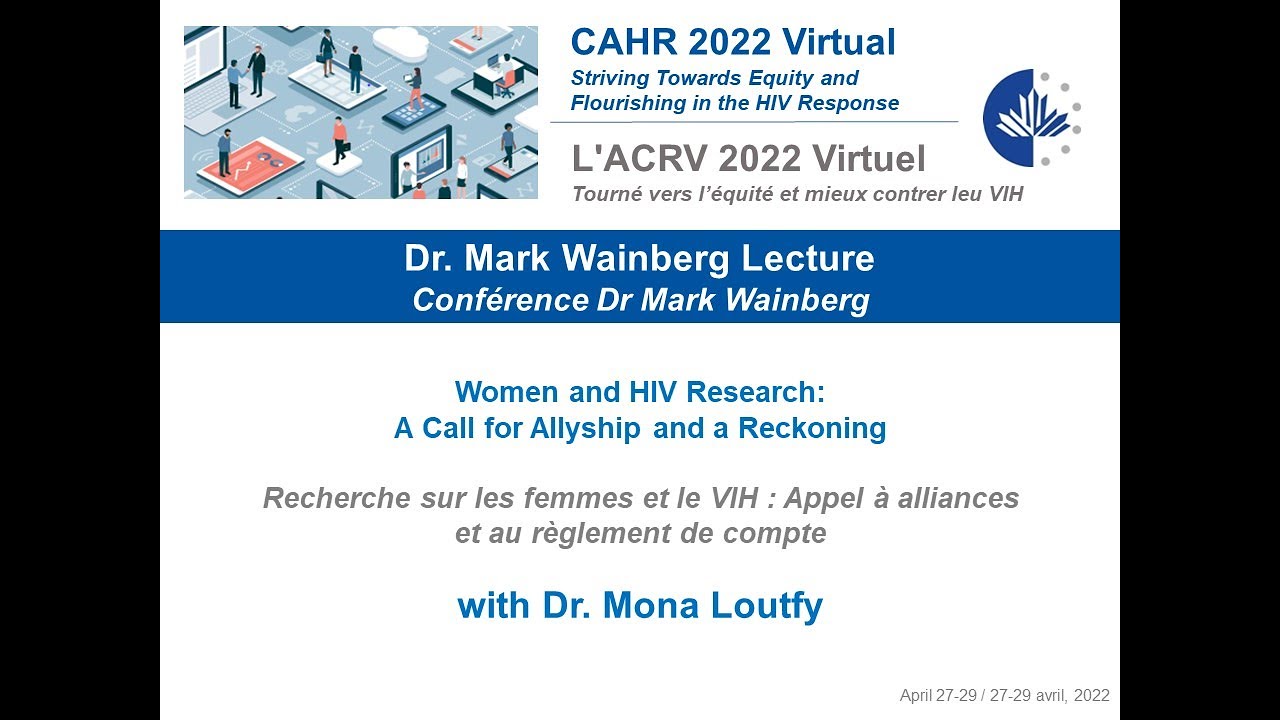 CAHR 2022 Virtual
Striving Towards Equity and Flourishing in the HIV Response

L'ACRV 2022 Virtuel
Tourné vers l'équité et mieux contrer leu VIH

Dr. Mark Wainberg Lecture
Conférence Dr Mark Wainberg

Women and HIV Research:
A Call for Allyship and a Reckoning

Recherche sur les femmes et le VIH : Appel à alliances et au règlement de compte

with Dr. Mona Loutfy

April 27-29 / 27-29 avril, 2022